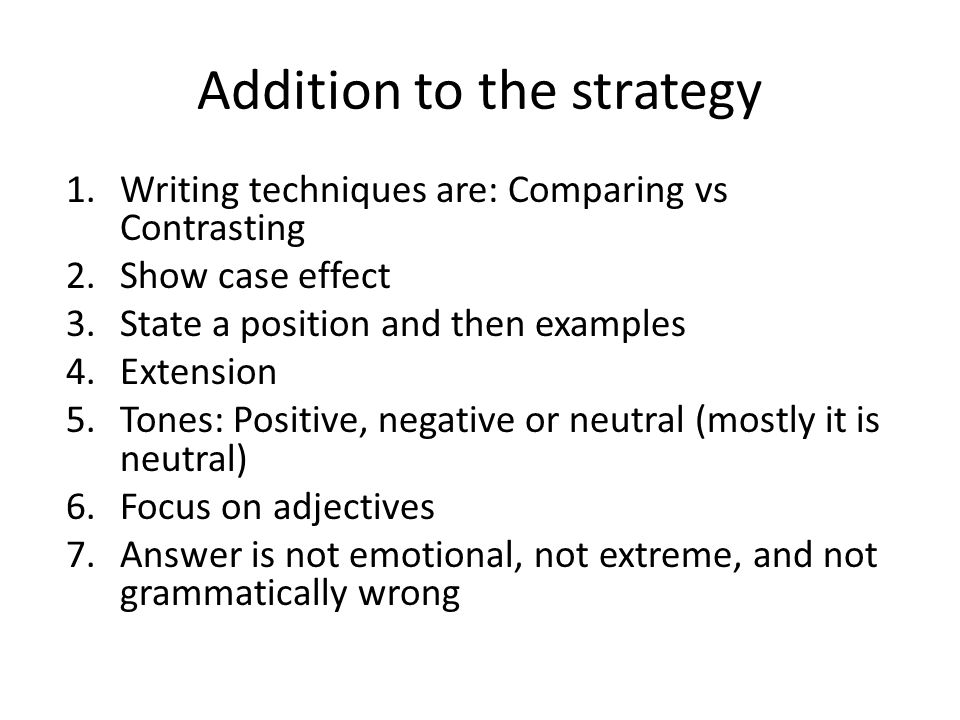 Addition to the strategy

1. Writing techniques are: Comparing vs Contrasting
2. Show case effect
3. State a position and then examples
4. Extension
5. Tones: Positive, negative or neutral (mostly it is neutral)
6. Focus on adjectives
7. Answer is not emotional, not extreme, and not grammatically wrong